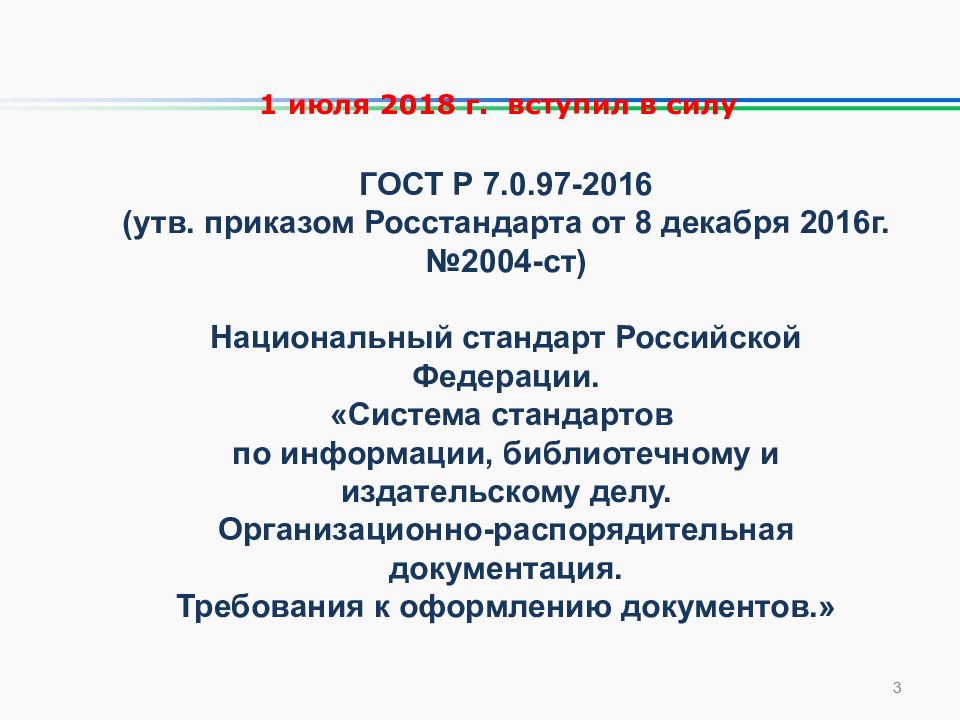 1 июля 2018 г. вступил в силу

ГОСТ Р 7.0.97-2016
(утв. приказом Росстандарта от 8 декабря 2016г. №2004-ст)

Национальный стандарт Российской Федерации.
«Система стандартов по информации, библиотечному и издательскому делу.
Организационно-распорядительная документация.
Требования к оформлению документов.»

3